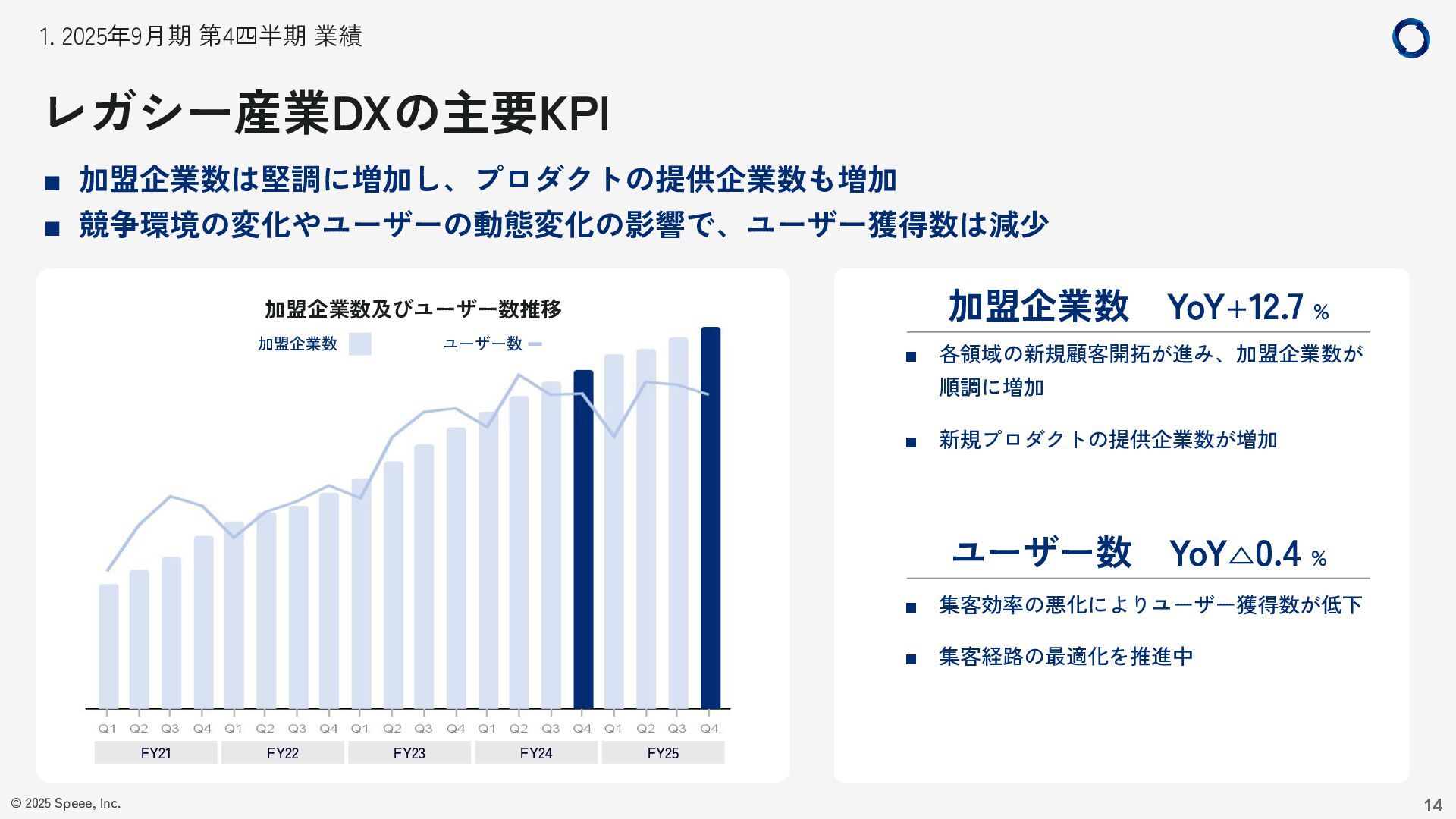 1. 2025年9月期 第4四半期 業績

レガシー産業DXの主要KPI

■ 加盟企業数は堅調に増加し、プロダクトの提供企業数も増加
■ 競争環境の変化やユーザーの動態変化の影響で、ユーザー獲得数は減少

加盟企業数及びユーザー数推移

加盟企業数　ユーザー数

Q1 Q2 Q3 Q4 Q1 Q2 Q3 Q4 Q1 Q2 Q3 Q4 Q1 Q2 Q3 Q4 Q1 Q2 Q3 Q4

FY21 FY22 FY23 FY24 FY25

加盟企業数　YoY+12.7 %

■ 各領域の新規顧客開拓が進み、加盟企業数が順調に増加

■ 新規プロダクトの提供企業数が増加

ユーザー数　YoY△0.4 %

■ 集客効率の悪化によりユーザー獲得数が低下

■ 集客経路の最適化を推進中

© 2025 Speee, Inc.

14